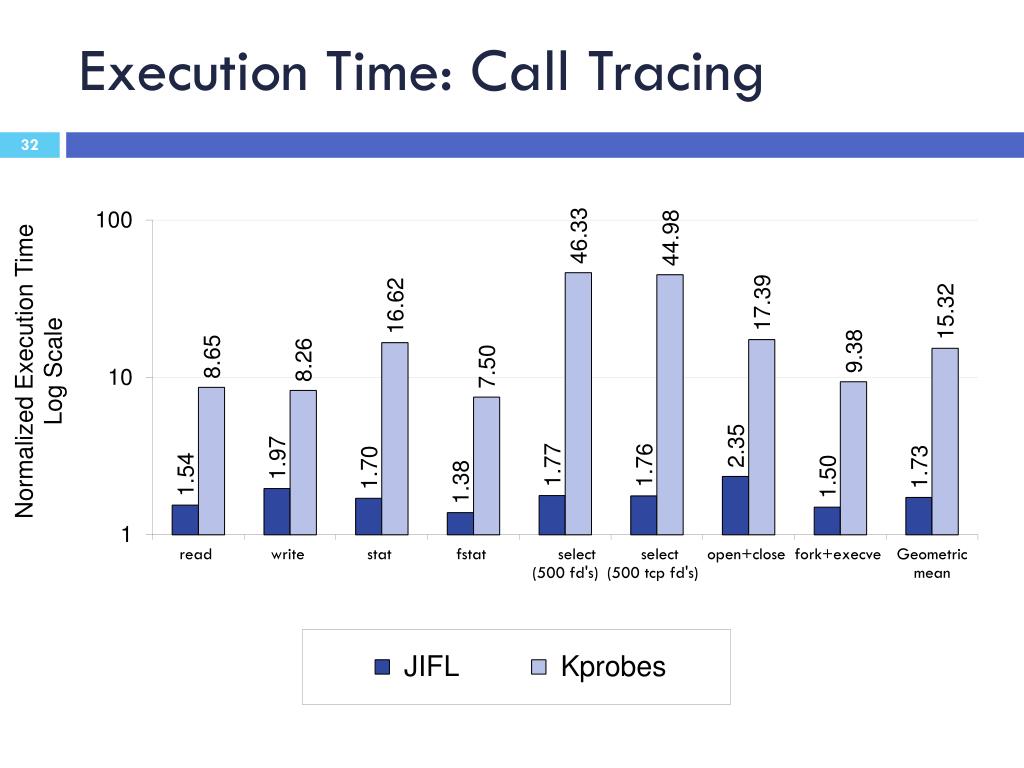 Execution Time: Call Tracing

32

Normalized Execution Time
Log Scale

100
10
1

1.54
8.65
1.97
8.26
1.70
16.62
1.38
7.50
1.77
46.33
1.76
44.98
2.35
17.39
1.50
9.38
1.73
15.32

read
write
stat
fstat
select (500 fd's)
select (500 tcp fd's)
open+close
fork+execve
Geometric mean

JIFL
Kprobes